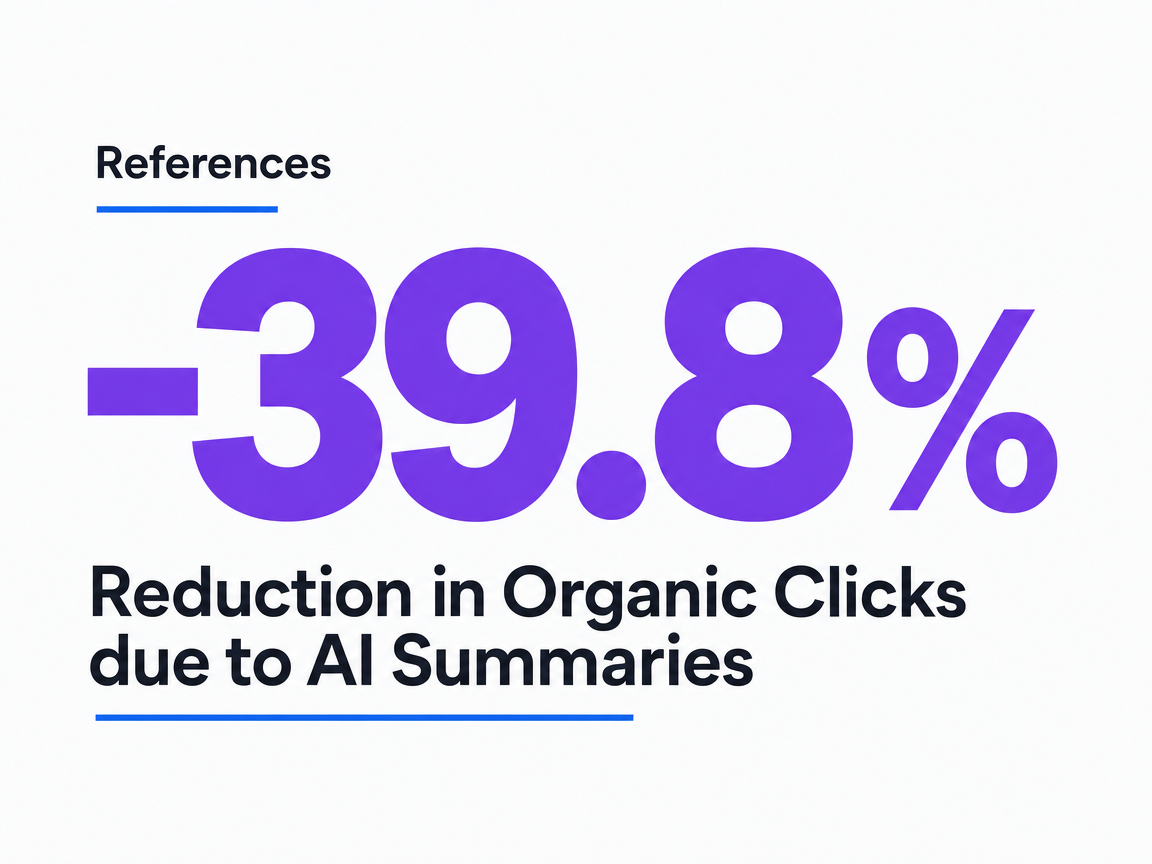 References

-39.8%

Reduction in Organic Clicks due to AI Summaries